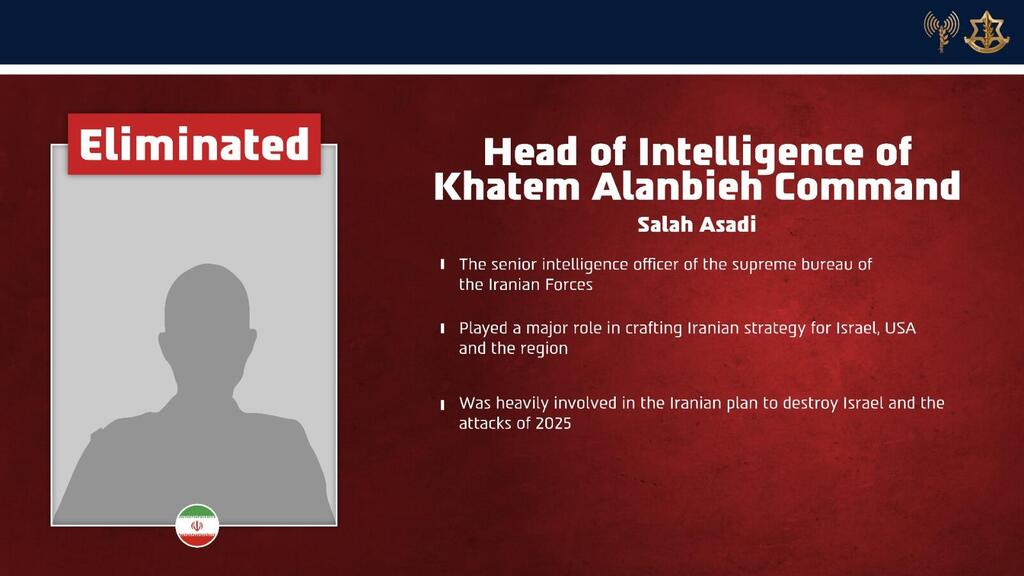 Eliminated

Head of Intelligence of Khatem Alanbieh Command

Salah Asadi

The senior intelligence officer of the supreme bureau of the Iranian Forces

Played a major role in crafting Iranian strategy for Israel, USA and the region

Was heavily involved in the Iranian plan to destroy Israel and the attacks of 2025